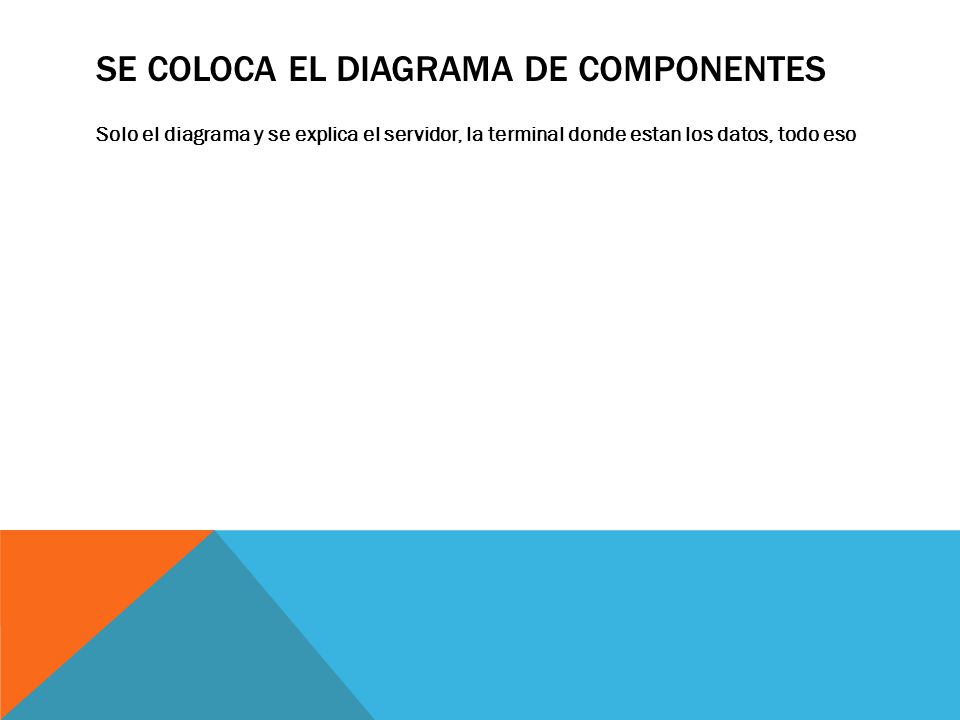 SE COLOCA EL DIAGRAMA DE COMPONENTES

Solo el diagrama y se explica el servidor, la terminal donde estan los datos, todo eso